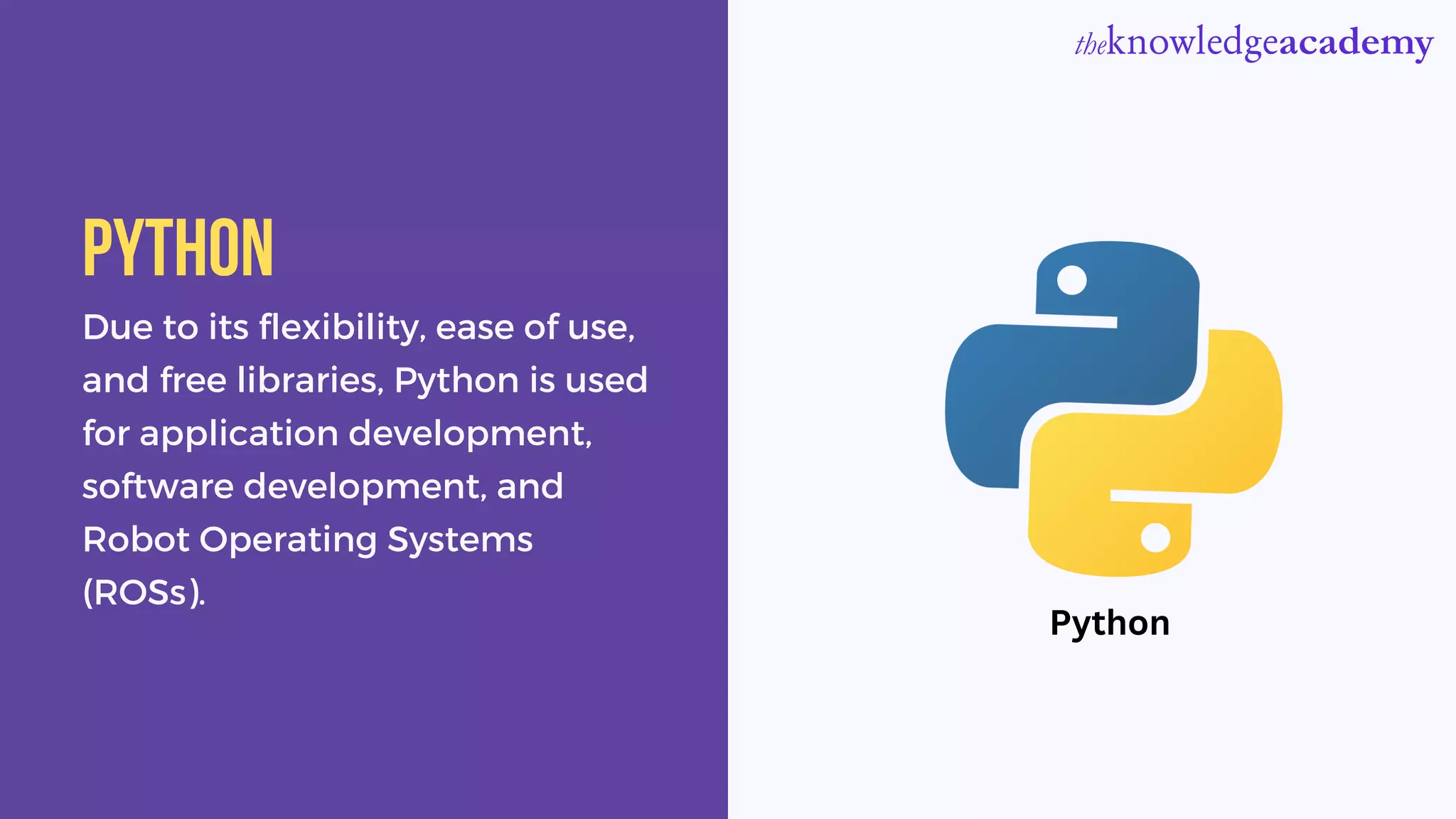 theknowledgeacademy

PYTHON

Due to its flexibility, ease of use, and free libraries, Python is used for application development, software development, and Robot Operating Systems (ROSs).

Python